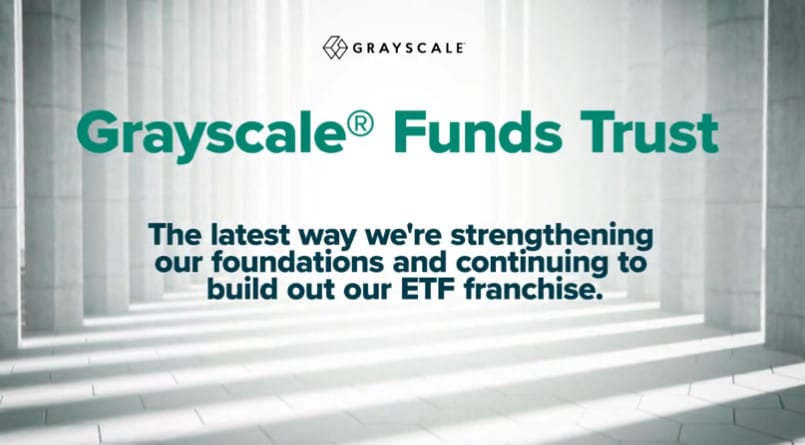 GRAYSCALE

Grayscale® Funds Trust

The latest way we're strengthening our foundations and continuing to build out our ETF franchise.